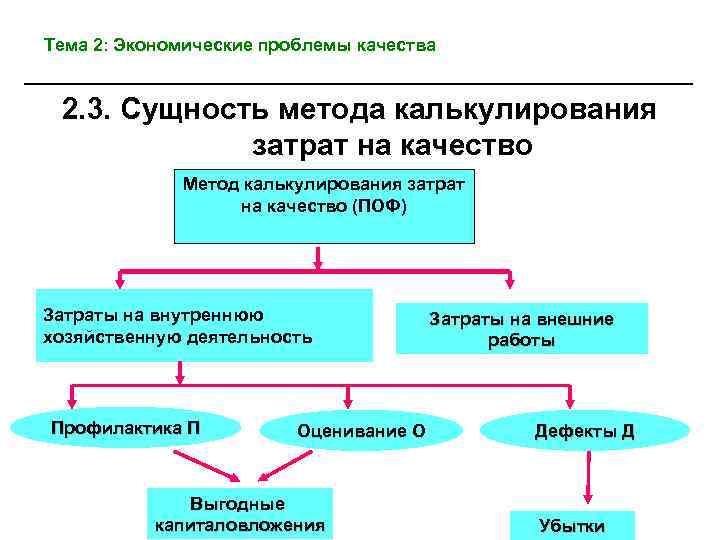 Тема 2: Экономические проблемы качества

2.3. Сущность метода калькулирования затрат на качество

Метод калькулирования затрат на качество (ПОФ)

Затраты на внутреннюю хозяйственную деятельность

Затраты на внешние работы

Профилактика П

Оценивание О

Дефекты Д

Выгодные капиталовложения

Убытки